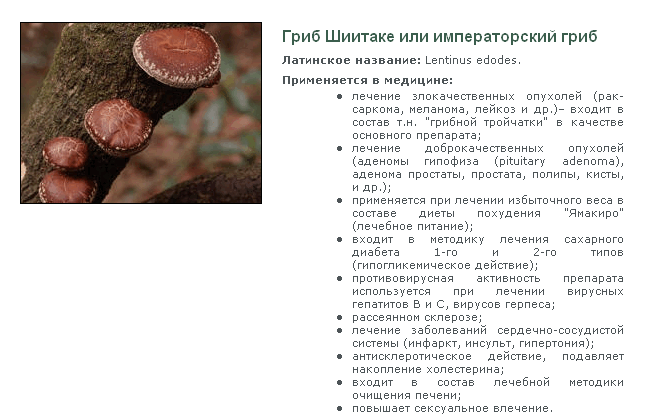 Гриб Шиитаке или императорский гриб

Латинское название: Lentinus edodes.

Применяется в медицине:

- лечение злокачественных опухолей (рак-саркома, меланома, лейкоз и др.)– входит в состав т.н. "грибной тройчатки" в качестве основного препарата;
- лечение доброкачественных опухолей (аденомы гипофиза (pituitary adenoma), аденома простаты, простата, полипы, кисты, и др.);
- применяется при лечении избыточного веса в составе диеты похудения "Ямакиро" (лечебное питание);
- входит в методику лечения сахарного диабета 1-го и 2-го типов (гипогликемическое действие);
- противовирусная активность препарата используется при лечении вирусных гепатитов В и С, вирусов герпеса;
- рассеянном склерозе;
- лечение заболеваний сердечно-сосудистой системы (инфаркт, инсульт, гипертония);
- антисклеротическое действие, подавляет накопление холестерина;
- входит в состав лечебной методики очищения печени;
- повышает сексуальное влечение.